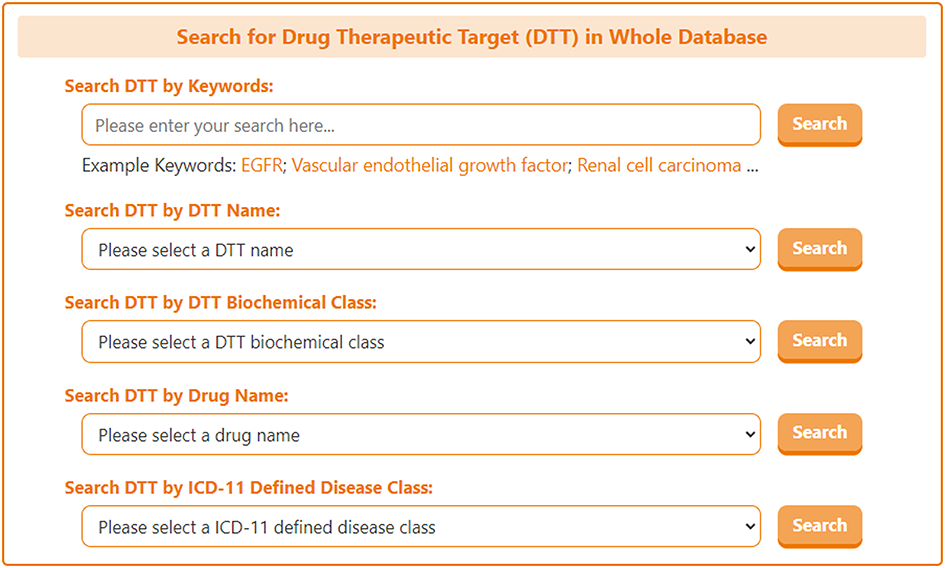 Search for Drug Therapeutic Target (DTT) in Whole Database

Search DTT by Keywords:

Please enter your search here...

Search

Example Keywords: EGFR; Vascular endothelial growth factor; Renal cell carcinoma ...

Search DTT by DTT Name:

Please select a DTT name

Search

Search DTT by DTT Biochemical Class:

Please select a DTT biochemical class

Search

Search DTT by Drug Name:

Please select a drug name

Search

Search DTT by ICD-11 Defined Disease Class:

Please select a ICD-11 defined disease class

Search